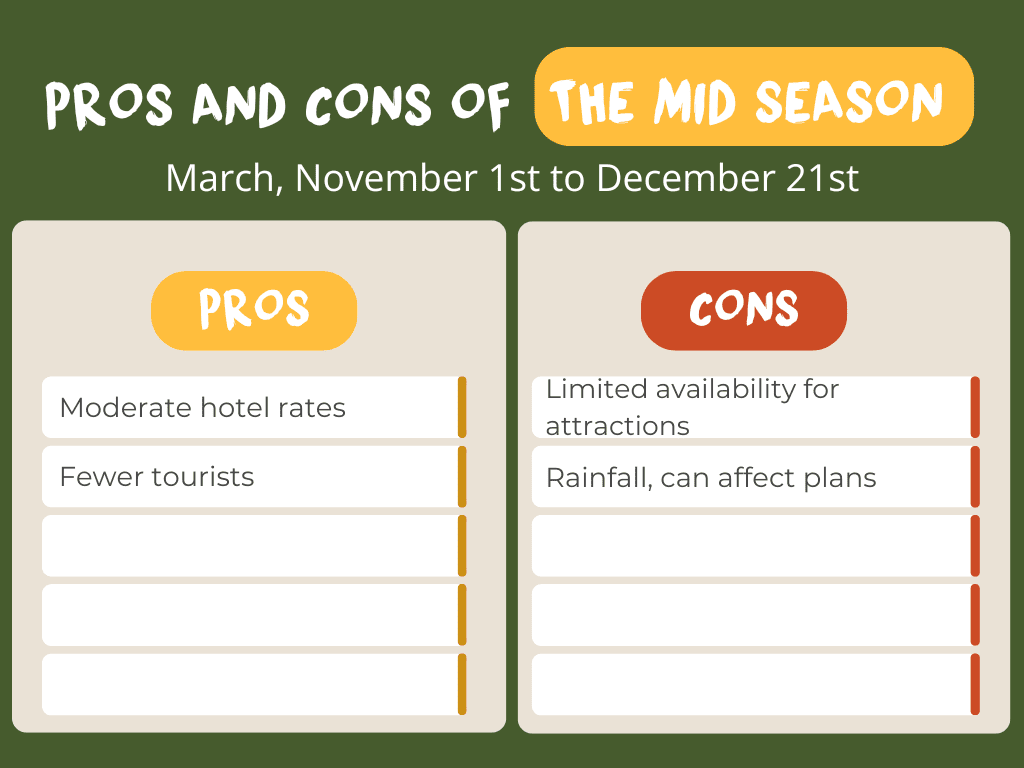 PROS AND CONS OF THE MID SEASON

March, November 1st to December 21st

PROS

Moderate hotel rates

Fewer tourists

CONS

Limited availability for attractions

Rainfall, can affect plans